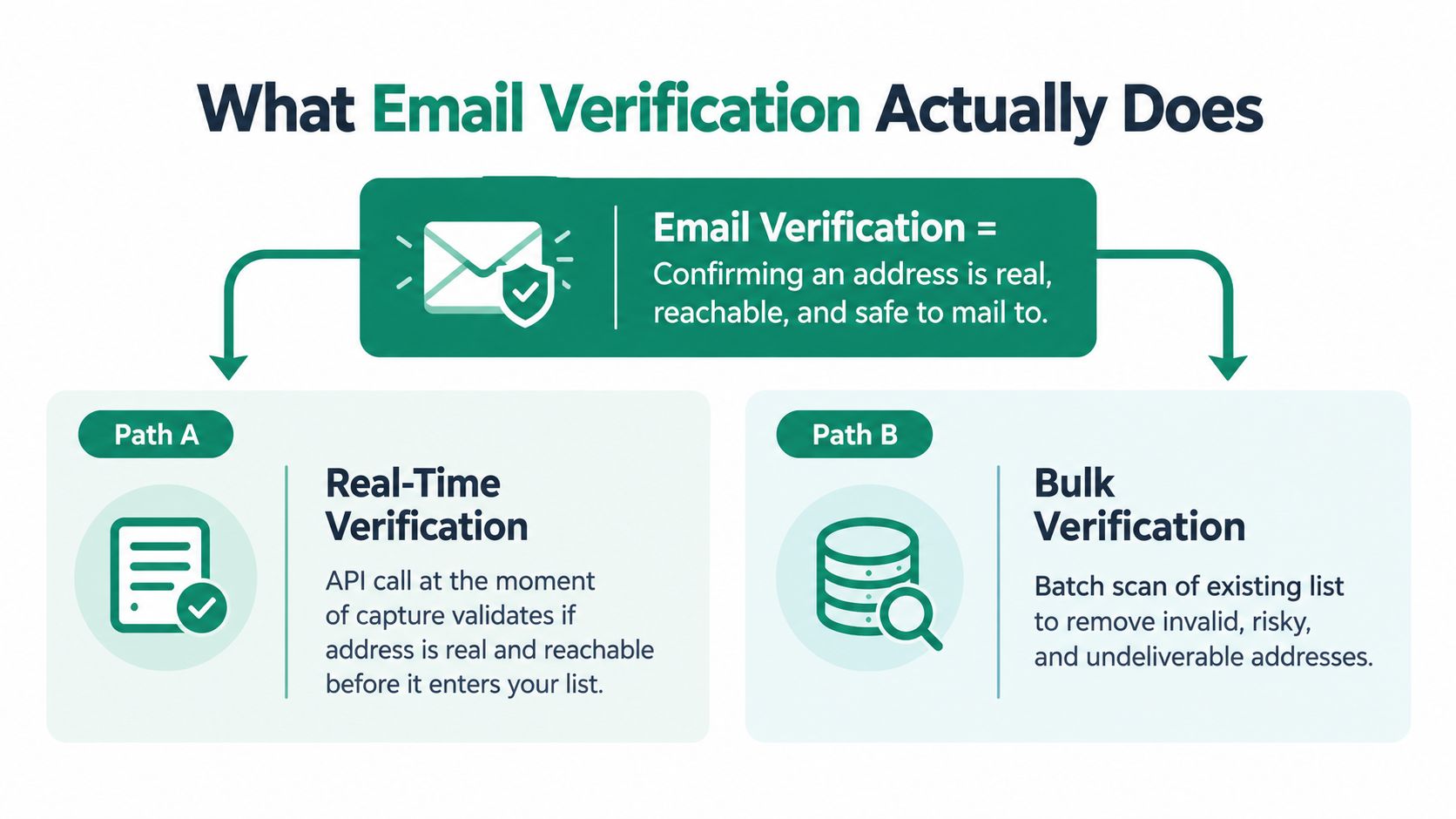 What Email Verification Actually Does

Email Verification =
Confirming an address is real, reachable, and safe to mail to.

Path A

Real-Time Verification

API call at the moment of capture validates if address is real and reachable before it enters your list.

Path B

Bulk Verification

Batch scan of existing list to remove invalid, risky, and undeliverable addresses.